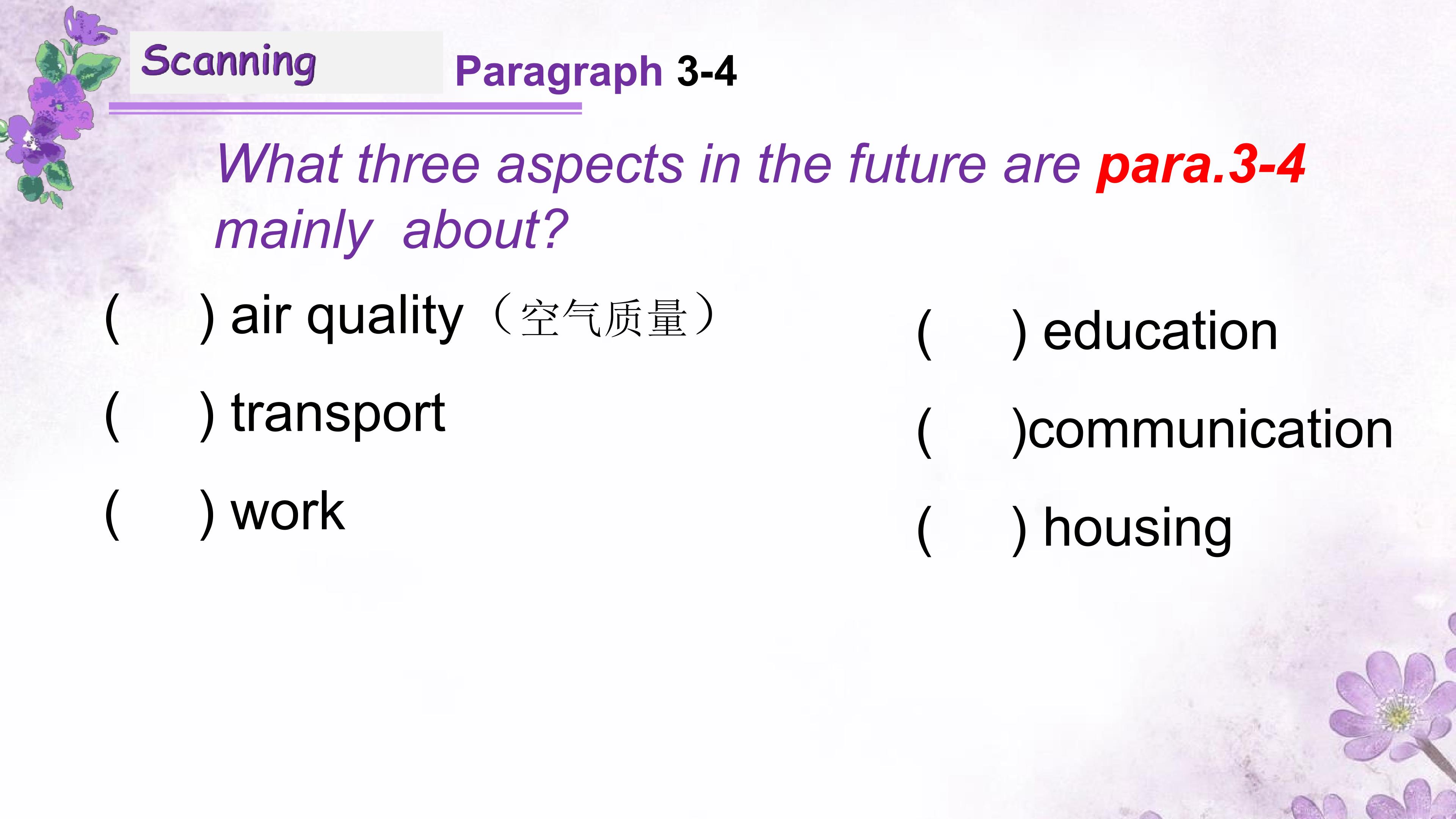 Scanning

Paragraph 3-4

What three aspects in the future are para.3-4 mainly about?

( ) air quality（空气质量）

( ) transport

( ) work

( ) education

( )communication

( ) housing